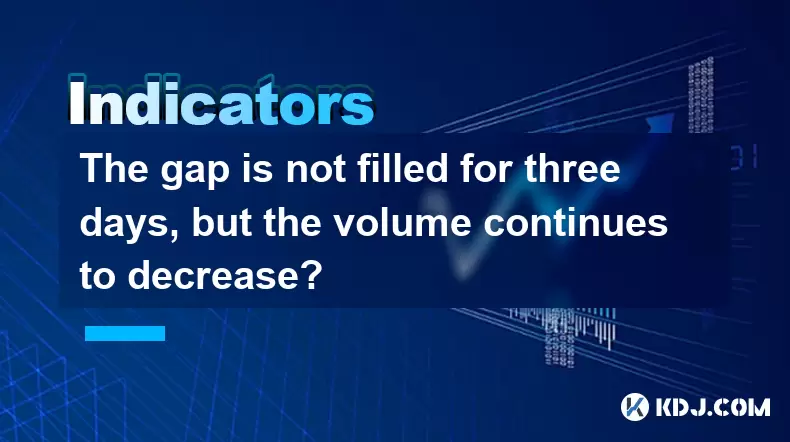 Indicators

The gap is not filled for three days, but the volume continues to decrease?

KDJ.COM